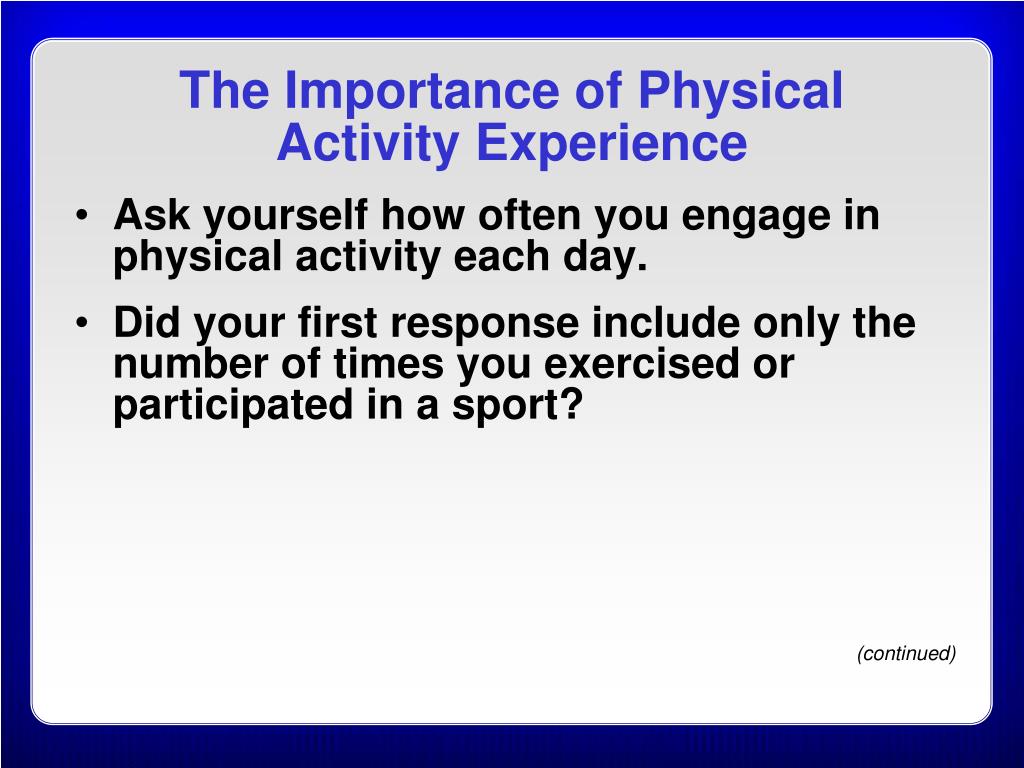 The Importance of Physical Activity Experience

• Ask yourself how often you engage in physical activity each day.

• Did your first response include only the number of times you exercised or participated in a sport?

(continued)